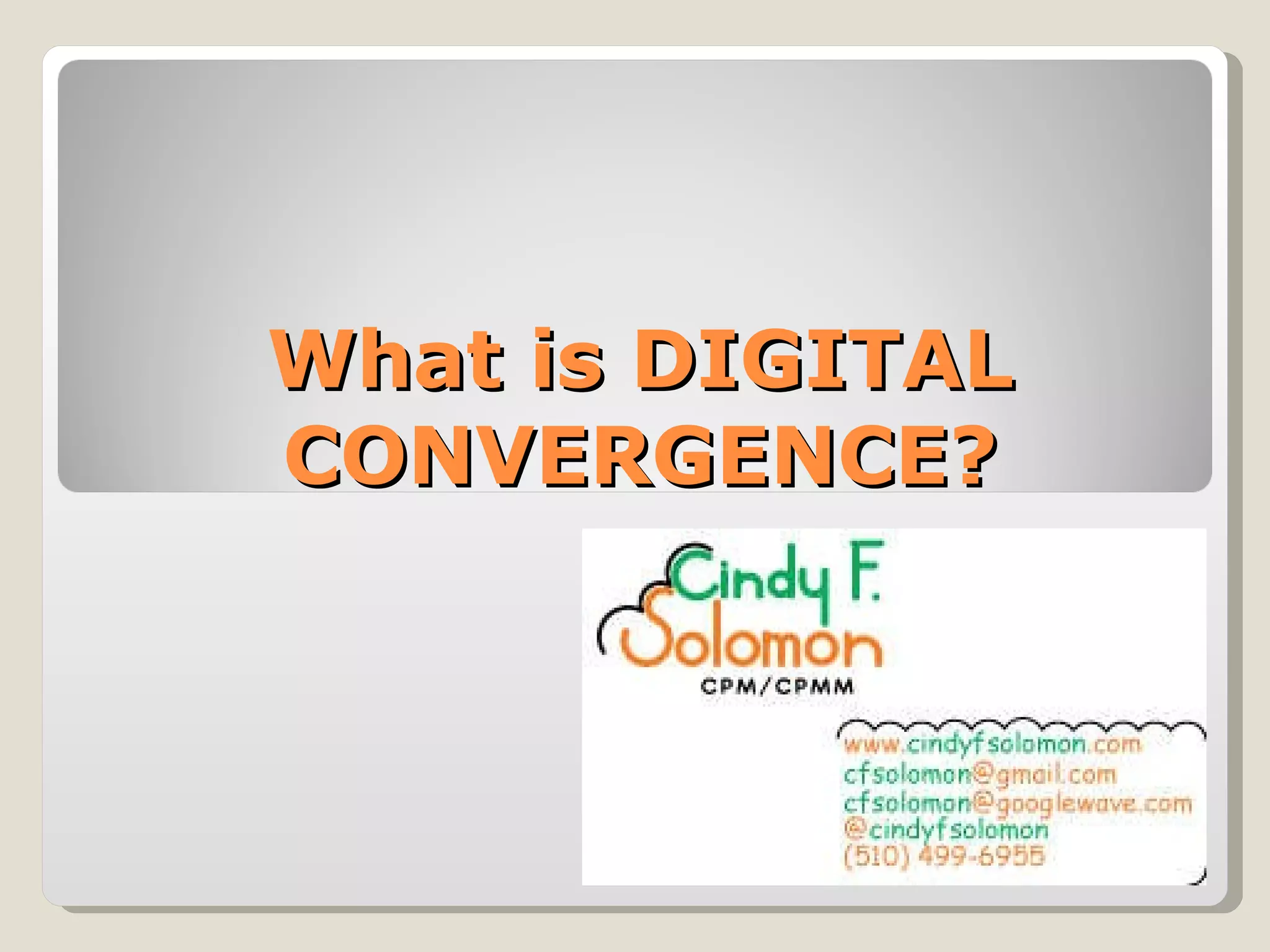 What is DIGITAL CONVERGENCE?

Cindy F. Solomon
CPM/CPMM

www.cindyfsolomon.com
cfsolomon@gmail.com
cfsolomon@googlewave.com
@cindyfsolomon
(510) 499-6955